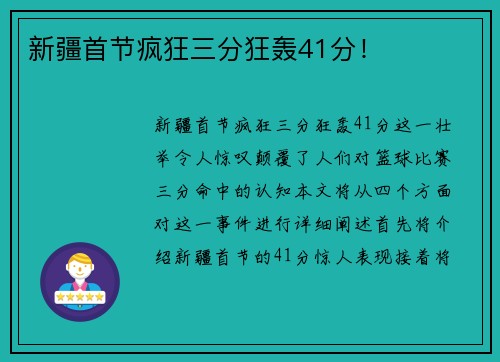 新疆首节疯狂三分狂轰41分！

新疆首节疯狂三分狂轰41分这一壮举令人惊叹颠覆了人们对篮球比赛三分命中的认知本文将从四个方面对这一事件进行详细阐述首先将介绍新疆首节的41分惊人表现接着将